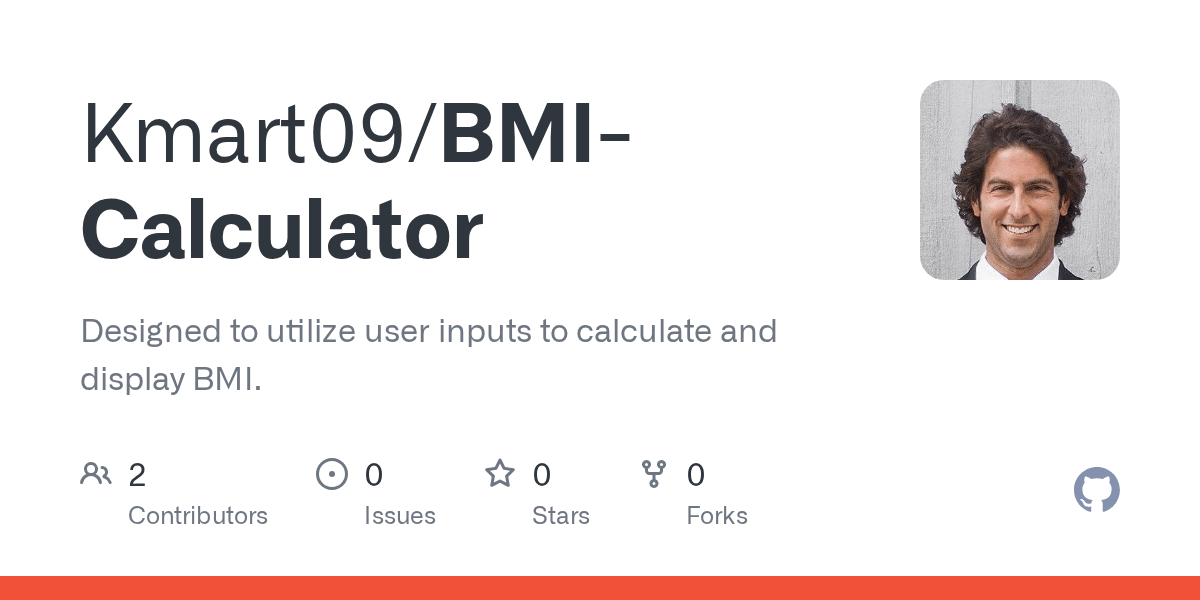 Kmart09/BMI-Calculator

Designed to utilize user inputs to calculate and display BMI.

2
Contributors

0
Issues

0
Stars

0
Forks